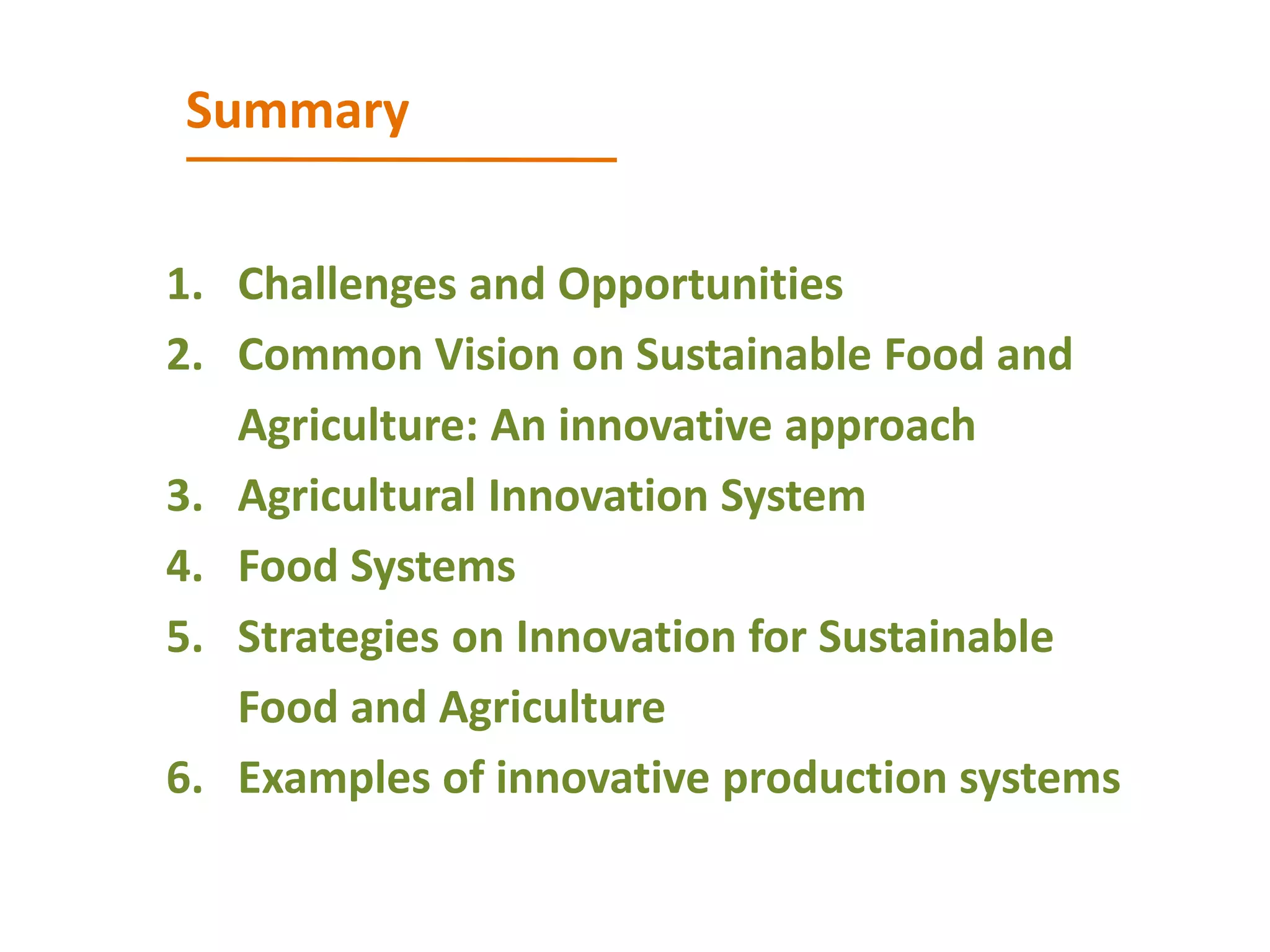 Summary

1. Challenges and Opportunities
2. Common Vision on Sustainable Food and Agriculture: An innovative approach
3. Agricultural Innovation System
4. Food Systems
5. Strategies on Innovation for Sustainable Food and Agriculture
6. Examples of innovative production systems